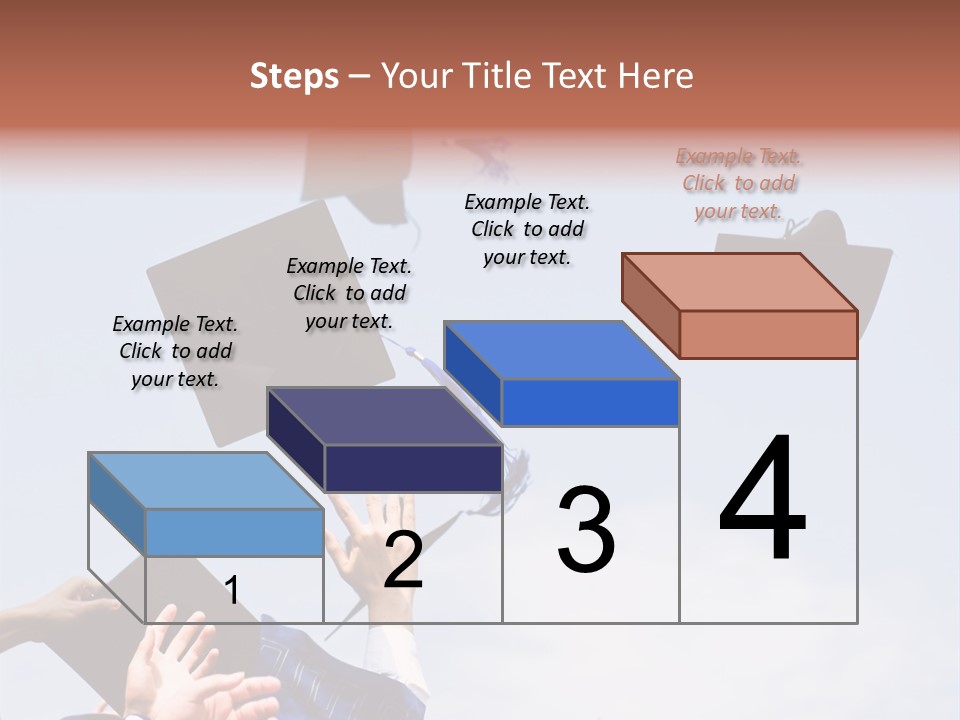 Steps – Your Title Text Here

Example Text. Click to add your text.

Example Text. Click to add your text.

Example Text. Click to add your text.

Example Text. Click to add your text.

1

2

3

4